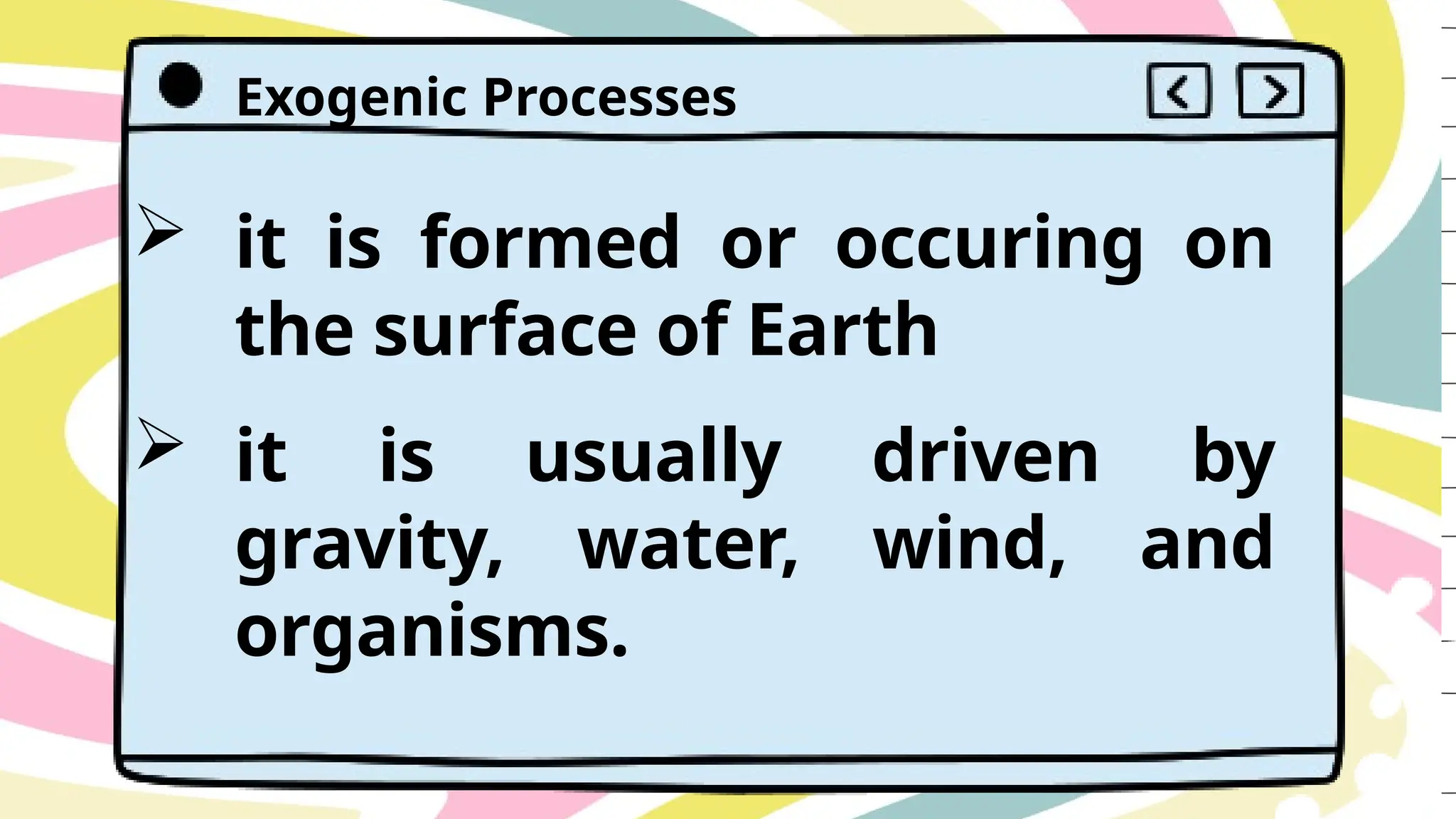 Exogenic Processes

➢ it is formed or occuring on the surface of Earth

➢ it is usually driven by gravity, water, wind, and organisms.